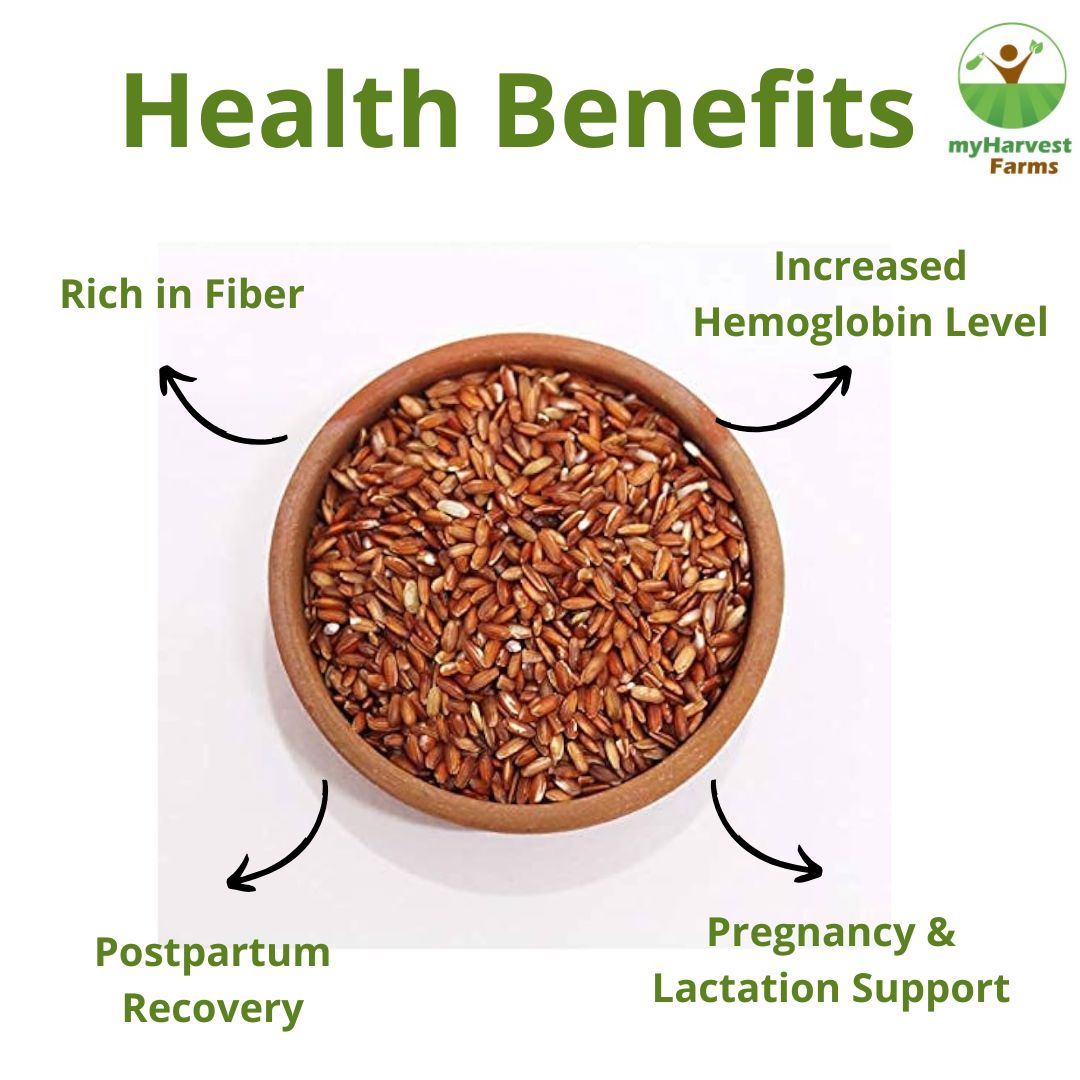 Health Benefits

myHarvest Farms

Rich in Fiber

Increased Hemoglobin Level

Postpartum Recovery

Pregnancy & Lactation Support